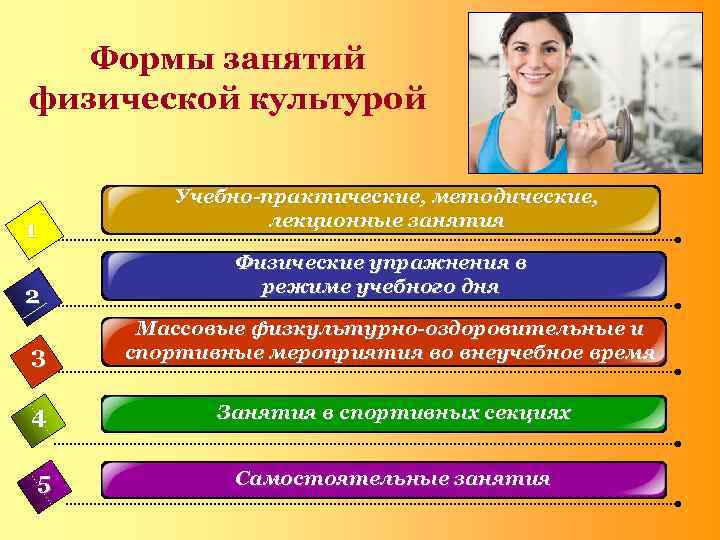 Формы занятий физической культурой

1
Учебно-практические, методические, лекционные занятия

2
Физические упражнения в режиме учебного дня

3
Массовые физкультурно-оздоровительные и спортивные мероприятия во внеучебное время

4
Занятия в спортивных секциях

5
Самостоятельные занятия